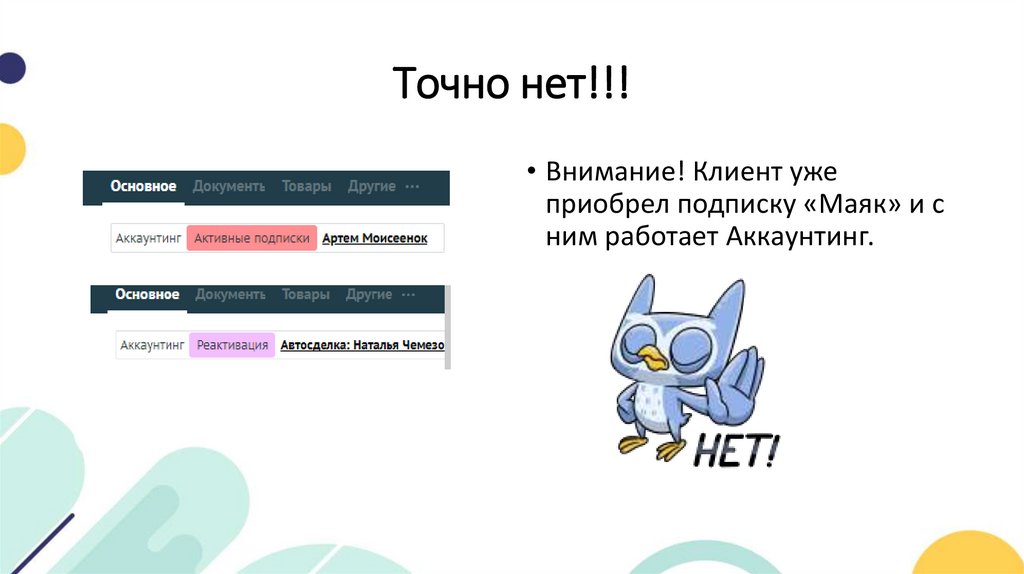 Точно нет!!!

Основное Документ Товары Другие ···

Аккаунтинг Активные подписки Артем Моисеенок

Основное Документ Товары Другие ···

Аккаунтинг Реактивация Автосделка: Наталья Чемезо

• Внимание! Клиент уже приобрел подписку «Маяк» и с ним работает Аккаунтинг.

НЕТ!